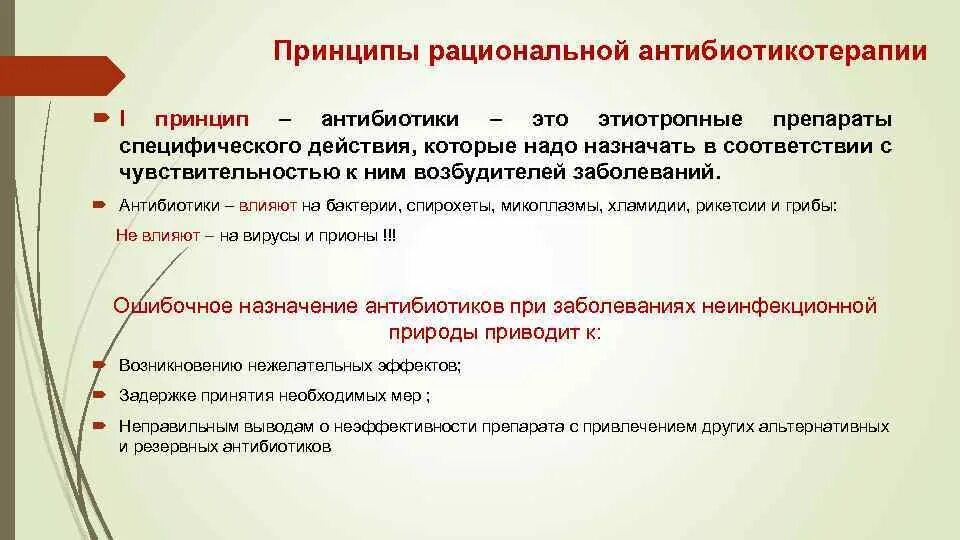 Принципы рациональной антибиотикотерапии

I принцип – антибиотики – это этиотропные препараты специфического действия, которые надо назначать в соответствии с чувствительностью к ним возбудителей заболеваний.

Антибиотики – влияют на бактерии, спирохеты, микоплазмы, хламидии, рикетсии и грибы:

Не влияют – на вирусы и прионы !!!

Ошибочное назначение антибиотиков при заболеваниях неинфекционной природы приводит к:

Возникновению нежелательных эффектов;

Задержке принятия необходимых мер ;

Неправильным выводам о неэффективности препарата с привлечением других альтернативных и резервных антибиотиков